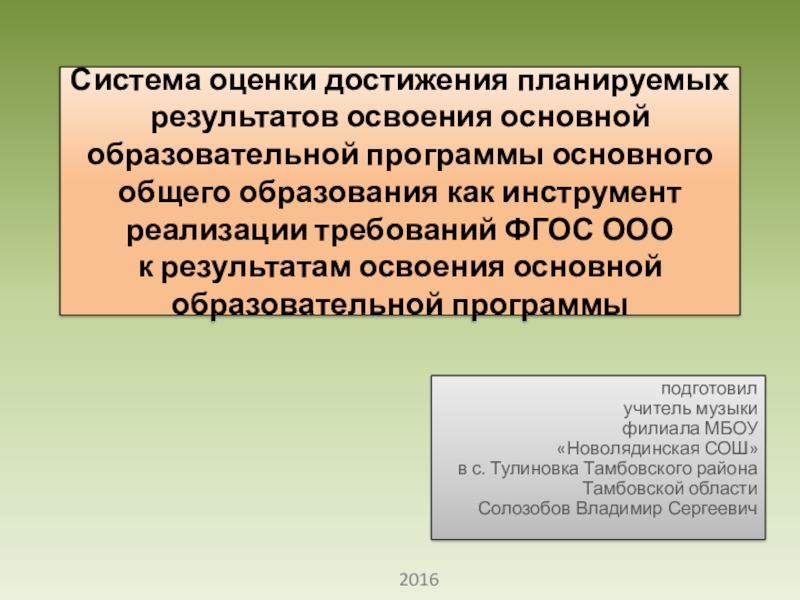 Система оценки достижения планируемых результатов освоения основной образовательной программы основного общего образования как инструмент реализации требований ФГОС ООО к результатам освоения основной образовательной программы

подготовил
учитель музыки
филиала МБОУ
«Новолядинская СОШ»
в с. Тулиновка Тамбовского района
Тамбовской области
Солозобов Владимир Сергеевич

2016